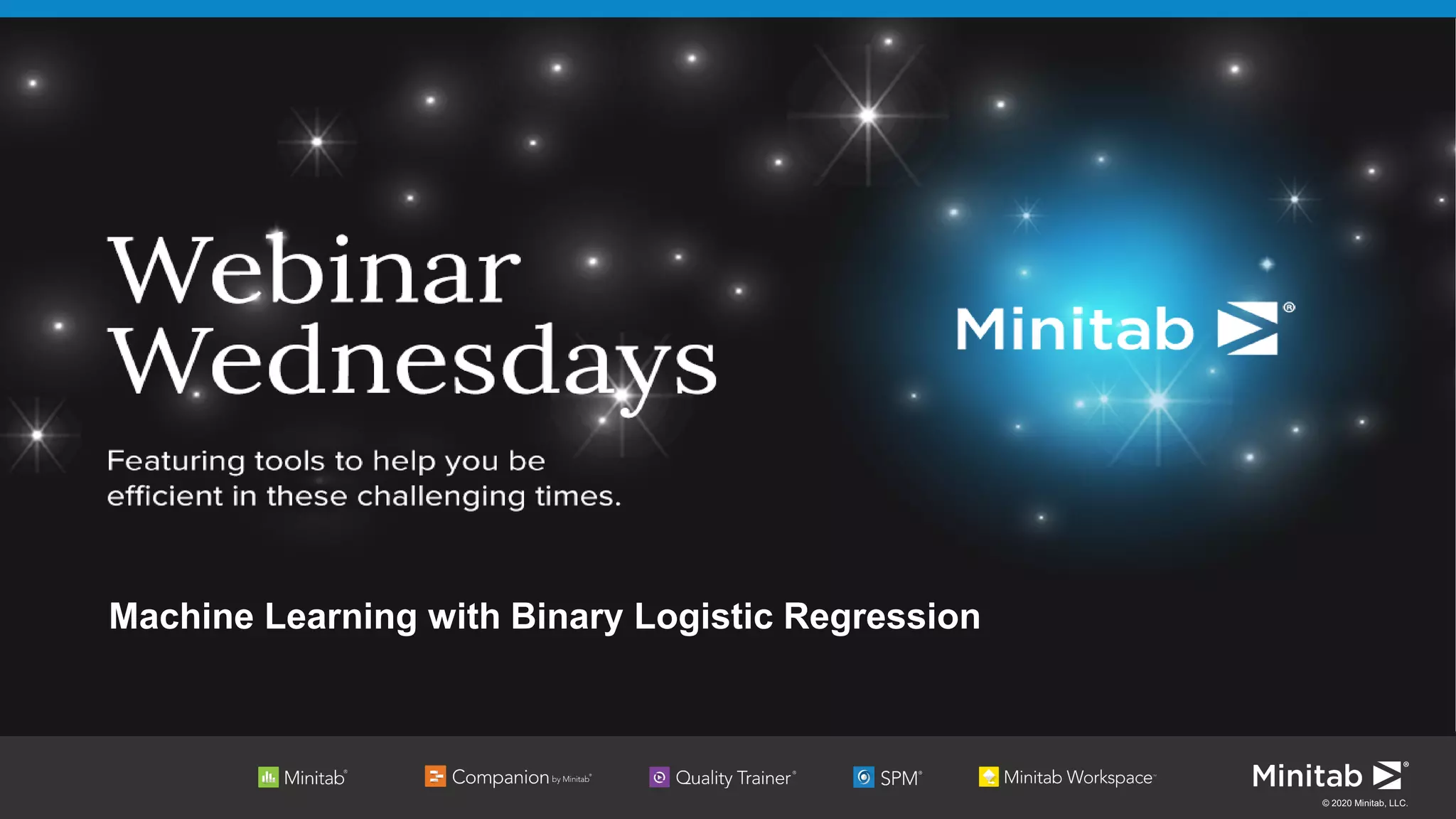 Webinar Wednesdays

Featuring tools to help you be efficient in these challenging times.

Minitab®

Machine Learning with Binary Logistic Regression

Minitab® Companion by Minitab® Quality Trainer® SPM® Minitab Workspace™

Minitab®
© 2020 Minitab, LLC.